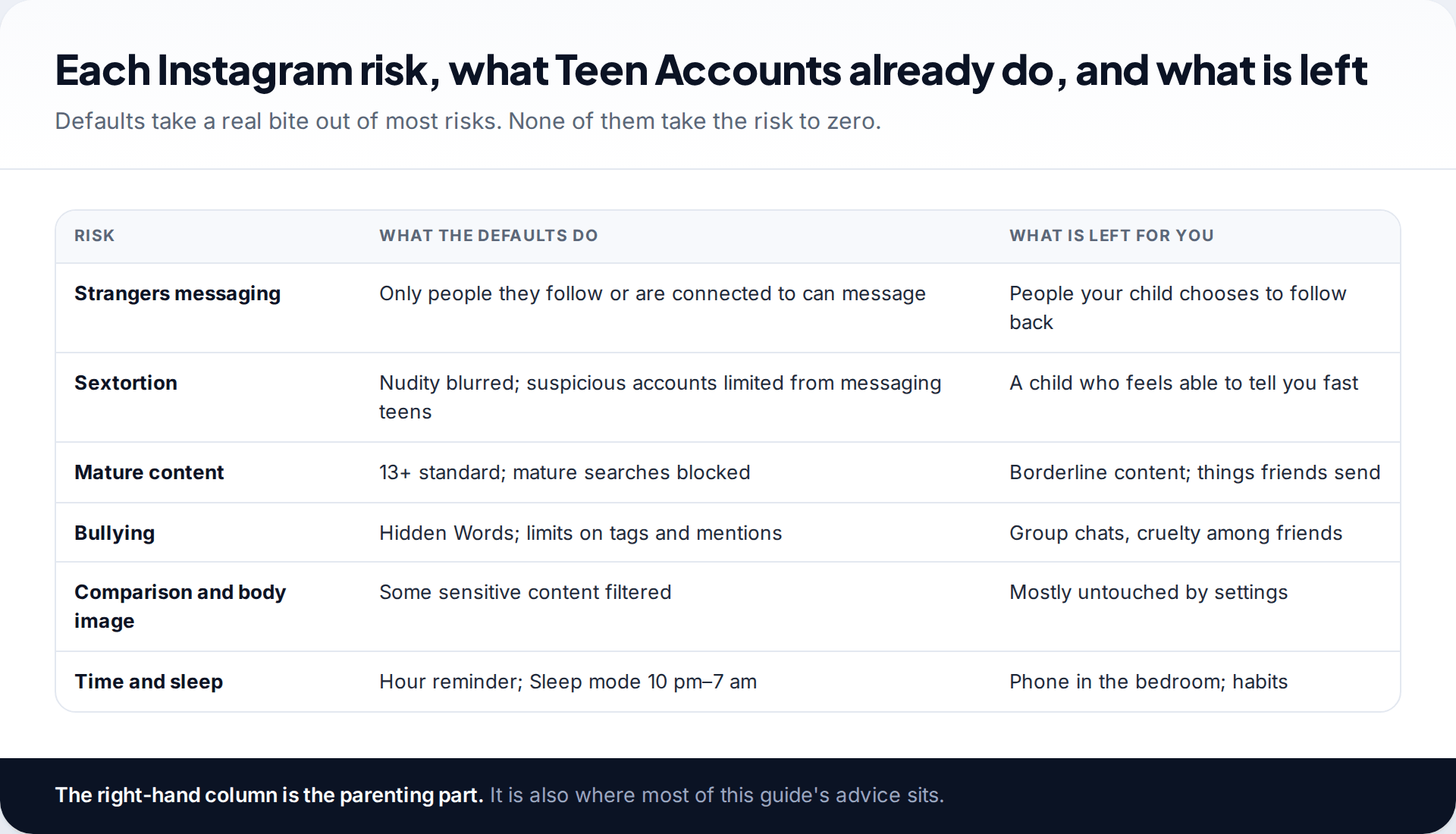 Each Instagram risk, what Teen Accounts already do, and what is left

Defaults take a real bite out of most risks. None of them take the risk to zero.

| RISK | WHAT THE DEFAULTS DO | WHAT IS LEFT FOR YOU |
|---|---|---|
| Strangers messaging | Only people they follow or are connected to can message | People your child chooses to follow back |
| Sextortion | Nudity blurred; suspicious accounts limited from messaging teens | A child who feels able to tell you fast |
| Mature content | 13+ standard; mature searches blocked | Borderline content; things friends send |
| Bullying | Hidden Words; limits on tags and mentions | Group chats, cruelty among friends |
| Comparison and body image | Some sensitive content filtered | Mostly untouched by settings |
| Time and sleep | Hour reminder; Sleep mode 10 pm–7 am | Phone in the bedroom; habits |

The right-hand column is the parenting part. It is also where most of this guide's advice sits.